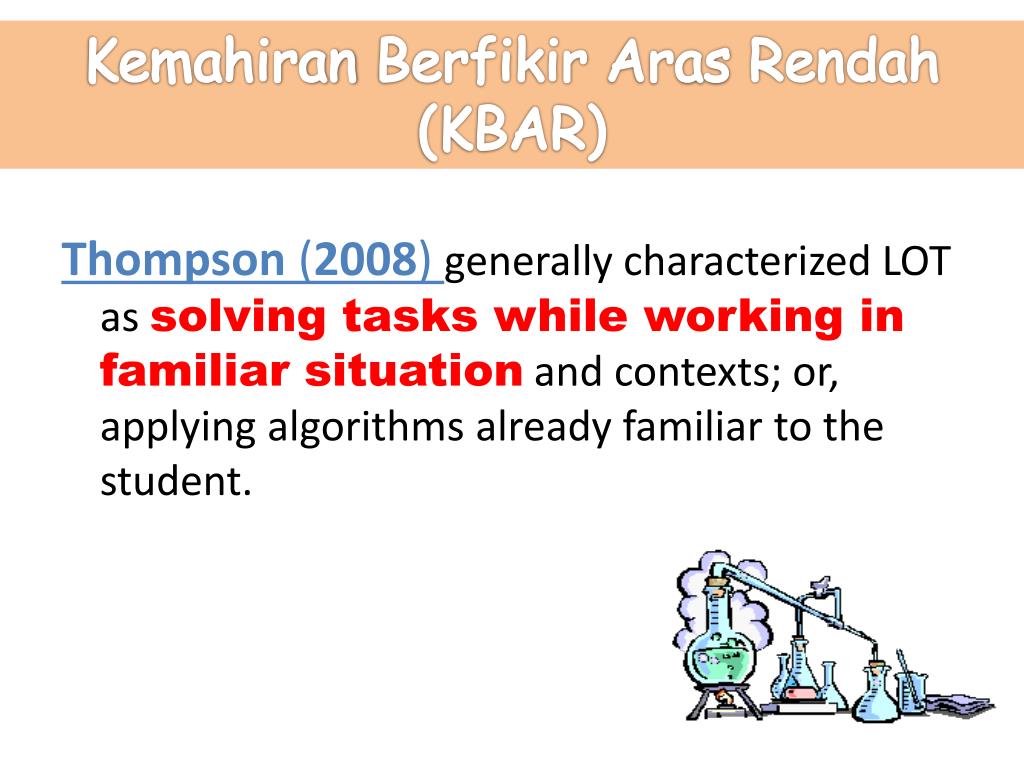 Kemahiran Berfikir Aras Rendah (KBAR)

Thompson (2008) generally characterized LOT as solving tasks while working in familiar situation and contexts; or, applying algorithms already familiar to the student.